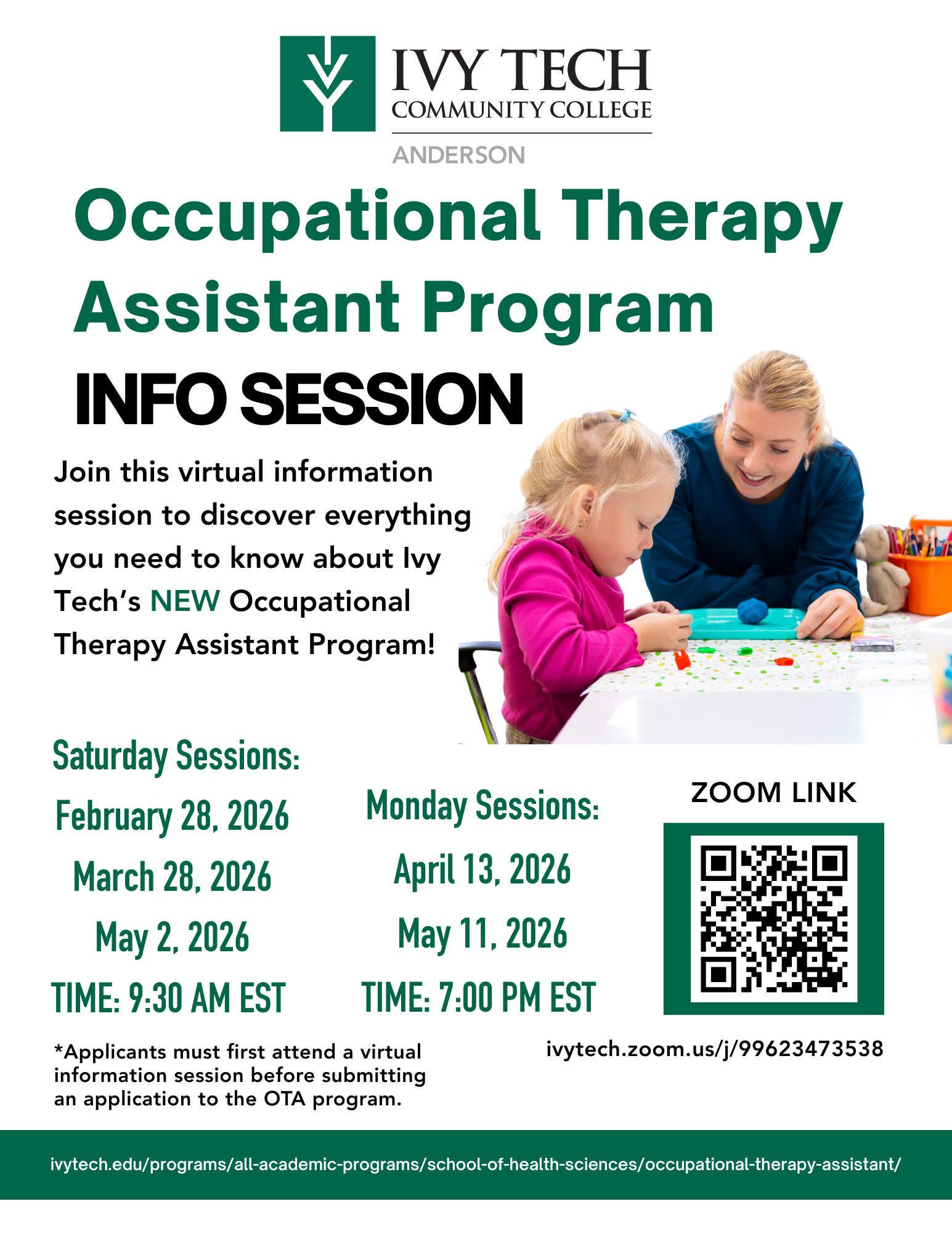 IVY TECH
COMMUNITY COLLEGE
ANDERSON

Occupational Therapy Assistant Program

INFO SESSION

Join this virtual information session to discover everything you need to know about Ivy Tech's NEW Occupational Therapy Assistant Program!

Saturday Sessions:
February 28, 2026
March 28, 2026
May 2, 2026
TIME: 9:30 AM EST

Monday Sessions:
April 13, 2026
May 11, 2026
TIME: 7:00 PM EST

ZOOM LINK

ivytech.zoom.us/j/99623473538

*Applicants must first attend a virtual information session before submitting an application to the OTA program.

ivytech.edu/programs/all-academic-programs/school-of-health-sciences/occupational-therapy-assistant/